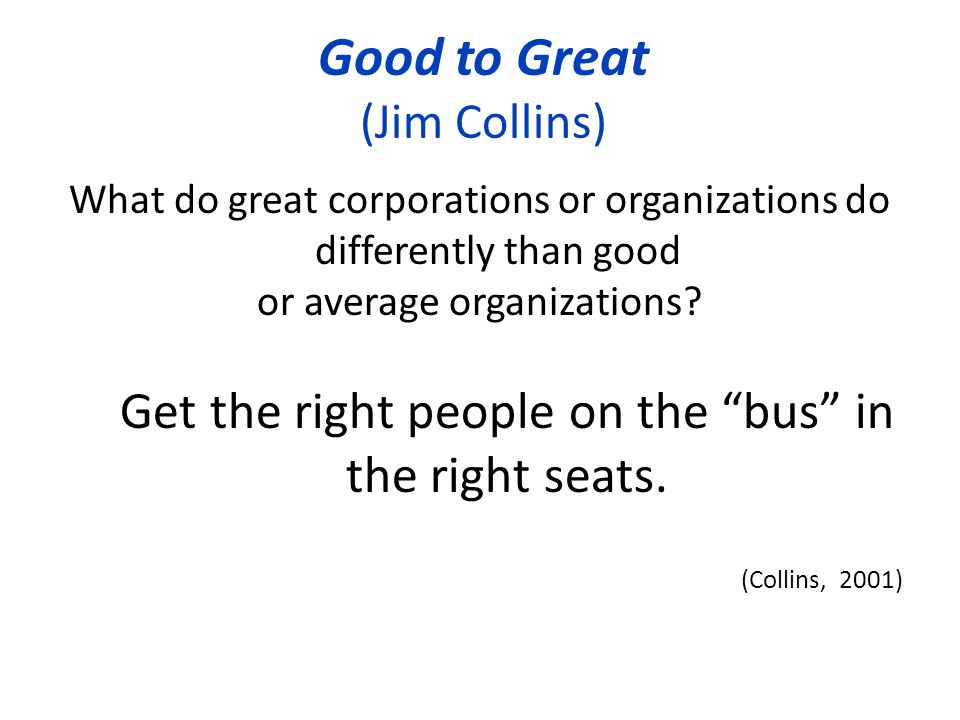 Good to Great
(Jim Collins)

What do great corporations or organizations do differently than good or average organizations?

Get the right people on the “bus” in the right seats.

(Collins, 2001)